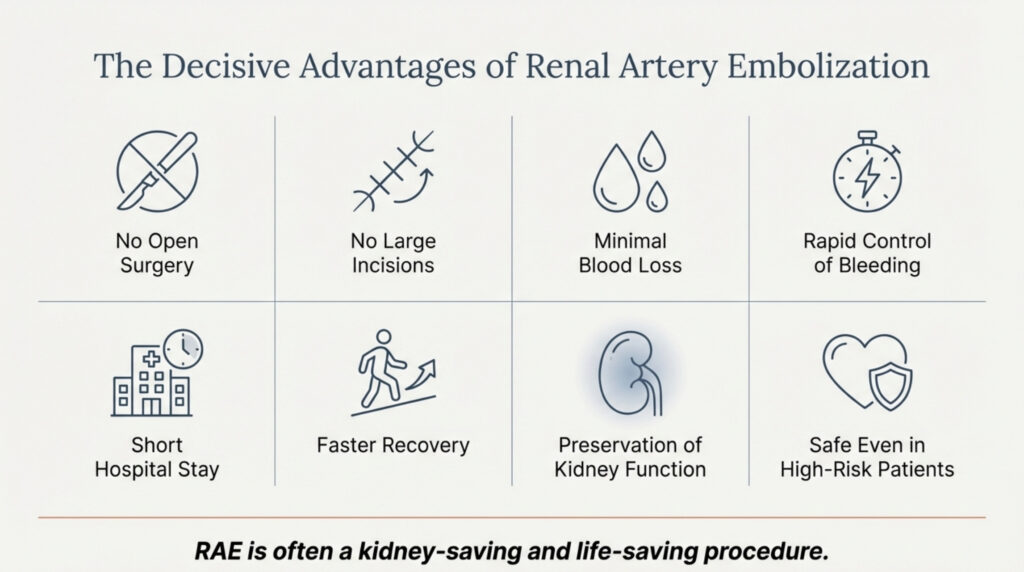 The Decisive Advantages of Renal Artery Embolization

No Open Surgery

No Large Incisions

Minimal Blood Loss

Rapid Control of Bleeding

Short Hospital Stay

Faster Recovery

Preservation of Kidney Function

Safe Even in High-Risk Patients

RAE is often a kidney-saving and life-saving procedure.